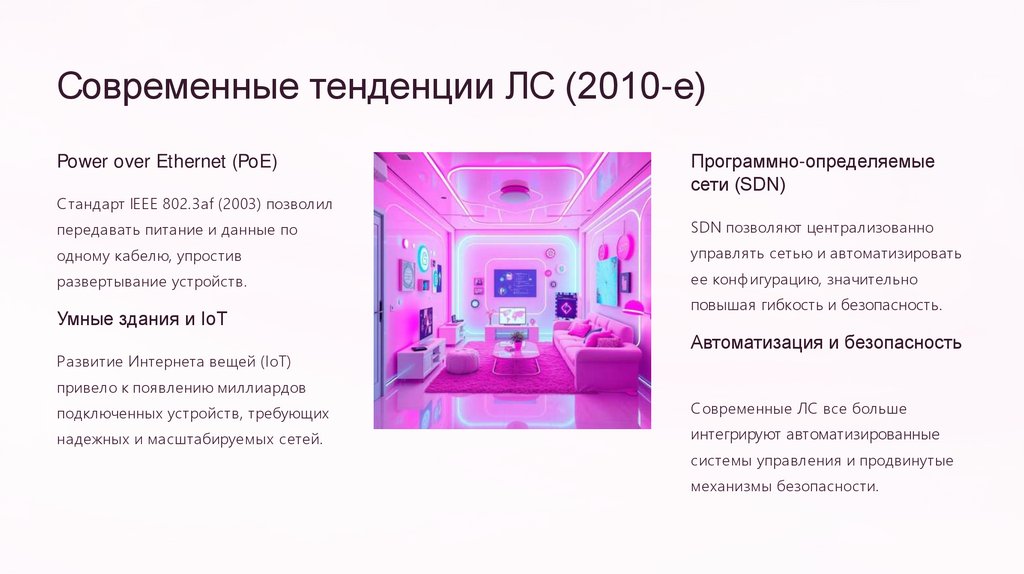 Современные тенденции ЛС (2010-е)

Power over Ethernet (PoE)

Стандарт IEEE 802.3af (2003) позволил передавать питание и данные по одному кабелю, упростив развертывание устройств.

Умные здания и IoT

Развитие Интернета вещей (IoT) привело к появлению миллиардов подключенных устройств, требующих надежных и масштабируемых сетей.

Программно-определяемые сети (SDN)

SDN позволяют централизованно управлять сетью и автоматизировать ее конфигурацию, значительно повышая гибкость и безопасность.

Автоматизация и безопасность

Современные ЛС все больше интегрируют автоматизированные системы управления и продвинутые механизмы безопасности.